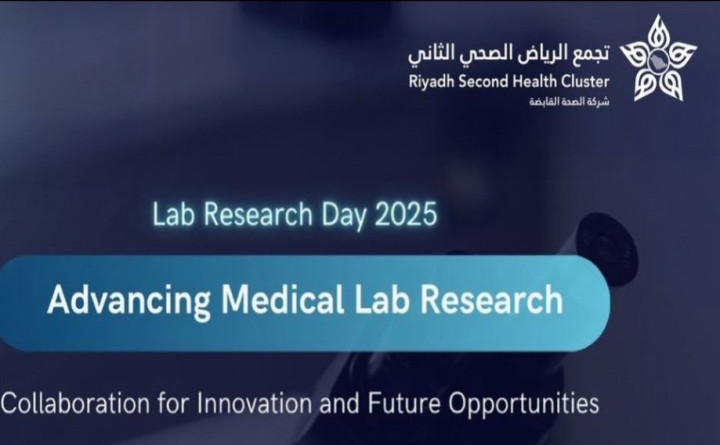 تجمع الرياض الصحي الثاني
Riyadh Second Health Cluster
شركة الصحة القابضة

Lab Research Day 2025

Advancing Medical Lab Research

Collaboration for Innovation and Future Opportunities